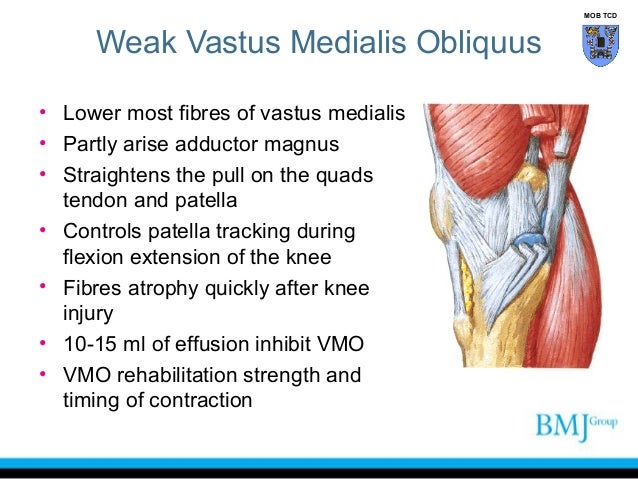 MOB TCD

Weak Vastus Medialis Obliquus

• Lower most fibres of vastus medialis
• Partly arise adductor magnus
• Straightens the pull on the quads tendon and patella
• Controls patella tracking during flexion extension of the knee
• Fibres atrophy quickly after knee injury
• 10-15 ml of effusion inhibit VMO
• VMO rehabilitation strength and timing of contraction

BMJ Group